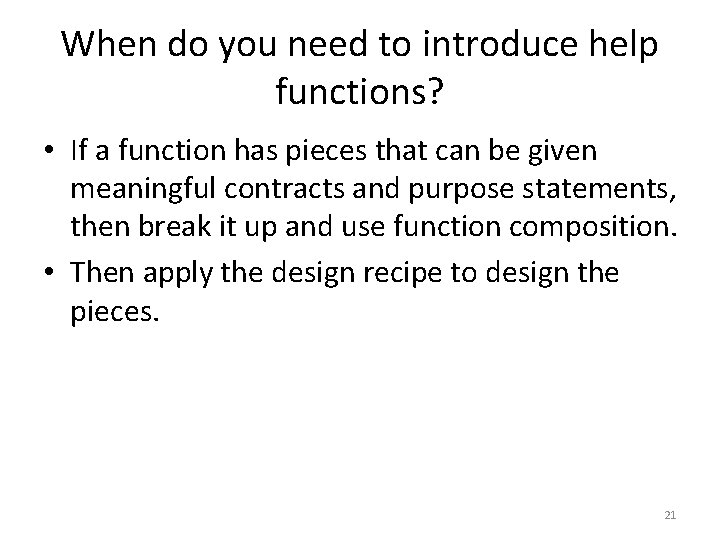 When do you need to introduce help functions?

• If a function has pieces that can be given meaningful contracts and purpose statements, then break it up and use function composition.
• Then apply the design recipe to design the pieces.

21